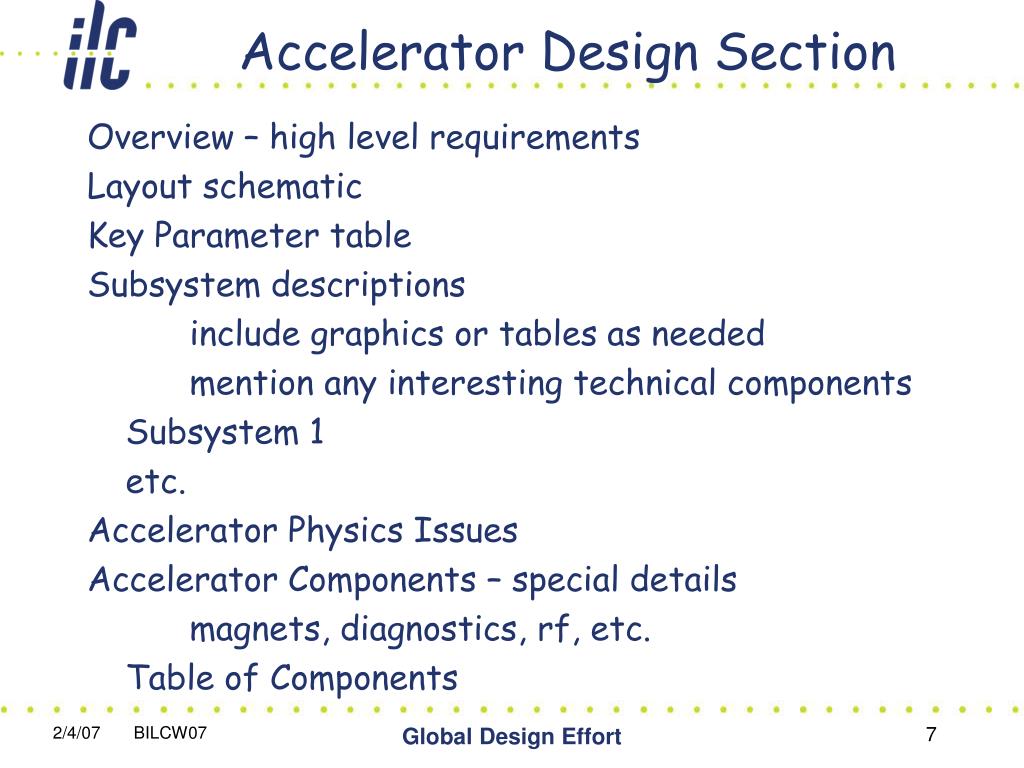 ilc

Accelerator Design Section

Overview – high level requirements

Layout schematic

Key Parameter table

Subsystem descriptions

include graphics or tables as needed

mention any interesting technical components

Subsystem 1

etc.

Accelerator Physics Issues

Accelerator Components – special details

magnets, diagnostics, rf, etc.

Table of Components

2/4/07 BILCW07

Global Design Effort

7